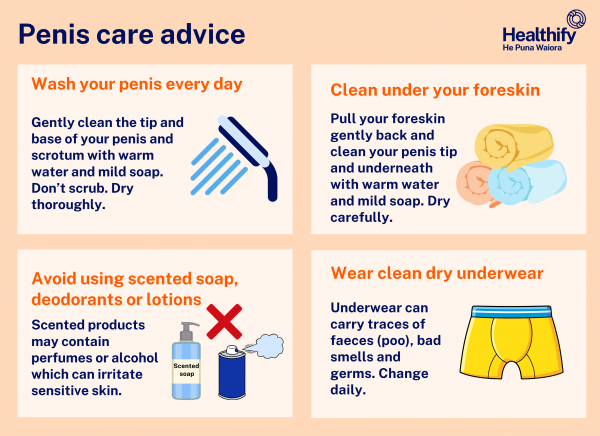 Penis care advice

Healthify
He Puna Waiora

Wash your penis every day

Gently clean the tip and base of your penis and scrotum with warm water and mild soap. Don't scrub. Dry thoroughly.

Clean under your foreskin

Pull your foreskin gently back and clean your penis tip and underneath with warm water and mild soap. Dry carefully.

Avoid using scented soap, deodorants or lotions

Scented products may contain perfumes or alcohol which can irritate sensitive skin.

Scented soap

Wear clean dry underwear

Underwear can carry traces of faeces (poo), bad smells and germs. Change daily.